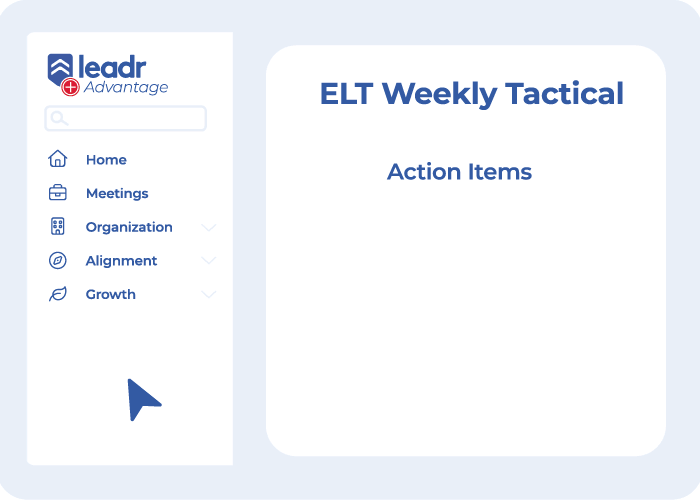 leadr
Advantage

Home

Meetings

Organization

Alignment

Growth

ELT Weekly Tactical

Action Items